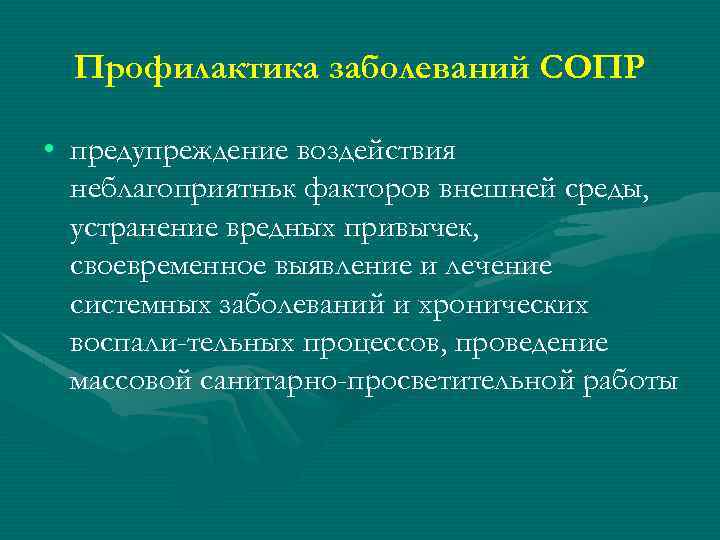 Профилактика заболеваний СОПР

• предупреждение воздействия неблагоприятньк факторов внешней среды, устранение вредных привычек, своевременное выявление и лечение системных заболеваний и хронических воспали-тельных процессов, проведение массовой санитарно-просветительной работы